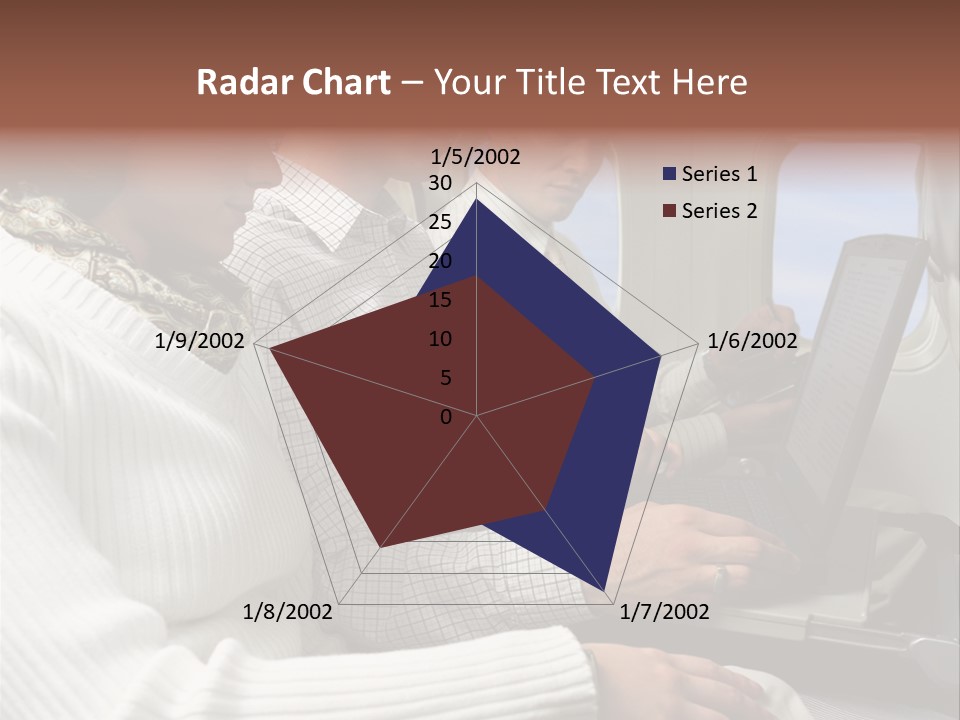 Radar Chart – Your Title Text Here

1/5/2002
30
25
20
15
10
5
0
1/6/2002
1/7/2002
1/8/2002
1/9/2002

Series 1
Series 2